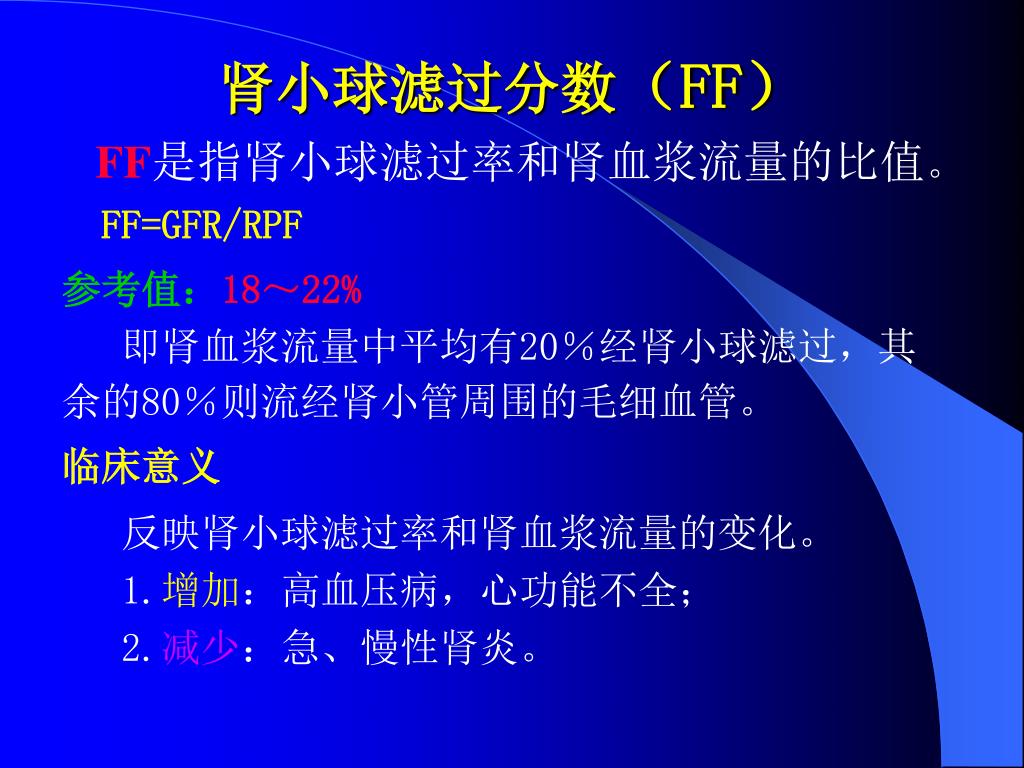 肾小球滤过分数（FF）

FF是指肾小球滤过率和肾血浆流量的比值。

FF=GFR/RPF

参考值：18～22%

即肾血浆流量中平均有20％经肾小球滤过，其余的80％则流经肾小管周围的毛细血管。

临床意义

反映肾小球滤过率和肾血浆流量的变化。

1.增加：高血压病，心功能不全；

2.减少：急、慢性肾炎。